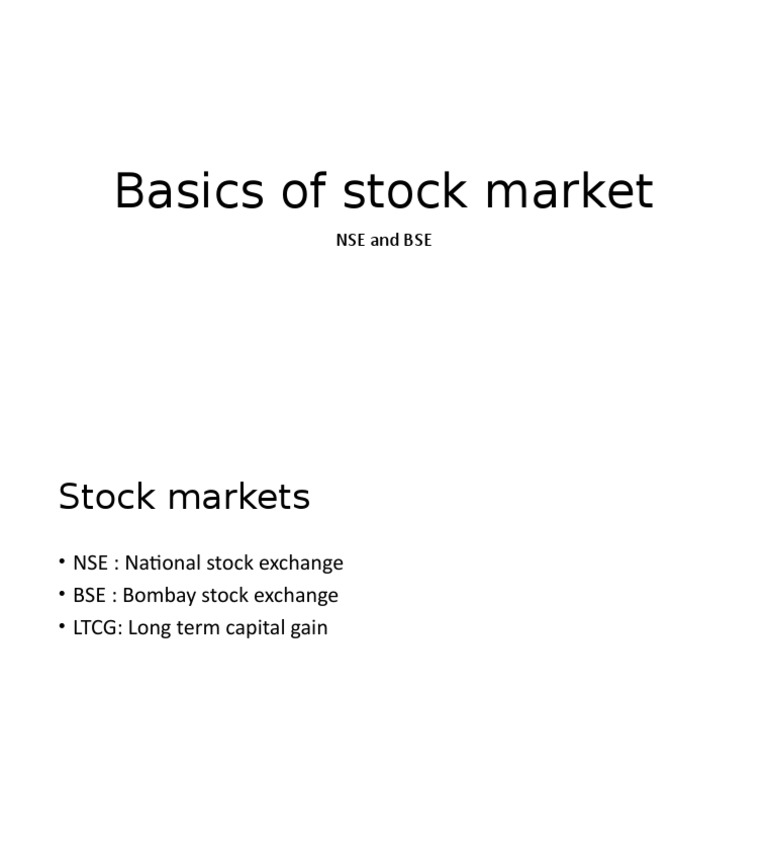 Basics of stock market

NSE and BSE

Stock markets

• NSE : National stock exchange
• BSE : Bombay stock exchange
• LTCG: Long term capital gain